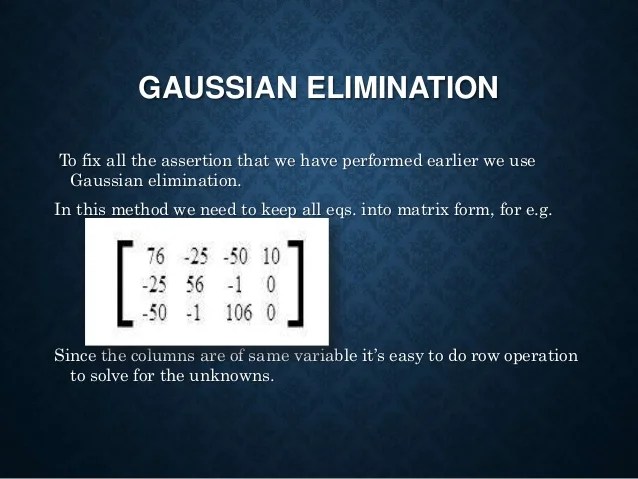 GAUSSIAN ELIMINATION

To fix all the assertion that we have performed earlier we use Gaussian elimination.

In this method we need to keep all eqs. into matrix form, for e.g.

$\begin{bmatrix} 76 & -25 & -50 & 10 \\ -25 & 56 & -1 & 0 \\ -50 & -1 & 106 & 0 \end{bmatrix}$

Since the columns are of same variable it's easy to do row operation to solve for the unknowns.